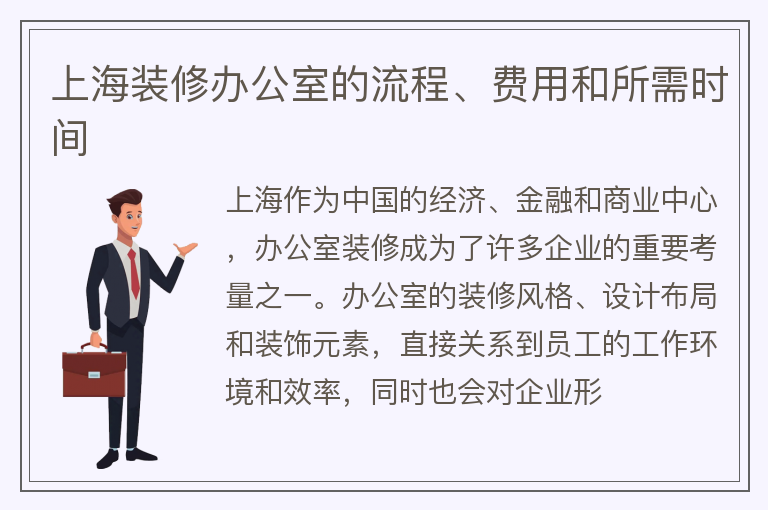 上海装修办公室的流程、费用和所需时间

上海作为中国的经济、金融和商业中心，办公室装修成为了许多企业的重要考量之一。办公室的装修风格、设计布局和装饰元素，直接关系到员工的工作环境和效率，同时也会对企业形